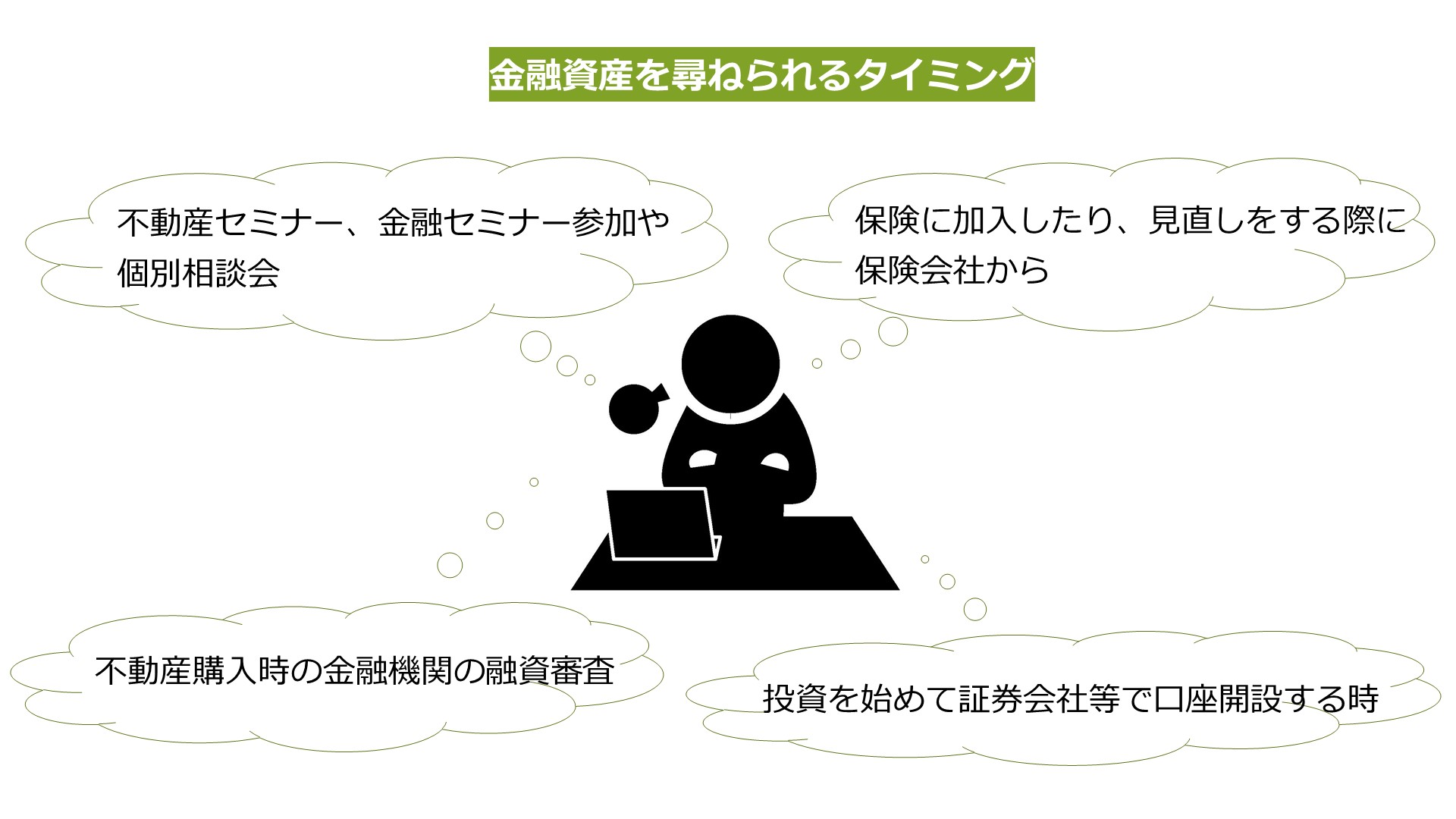 金融資産を尋ねられるタイミング

不動産セミナー、金融セミナー参加や個別相談会

保険に加入したり、見直しをする際に保険会社から

不動産購入時の金融機関の融資審査

投資を始めて証券会社等で口座開設する時